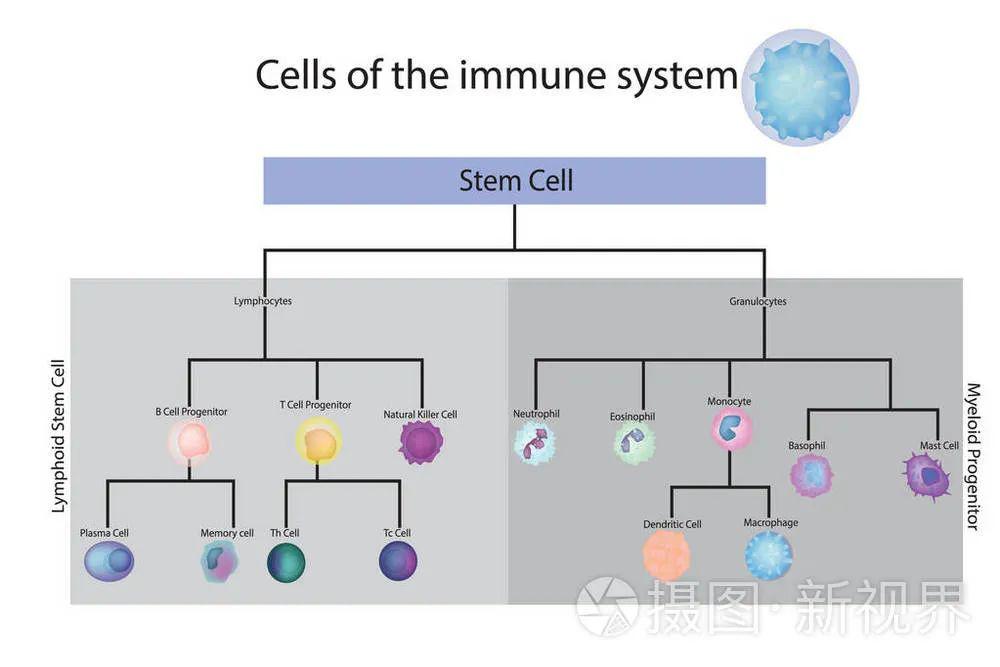 Cells of the immune system

Stem Cell

Lymphoid Stem Cell

Lymphocytes

B Cell Progenitor

T Cell Progenitor

Natural Killer Cell

Plasma Cell

Memory cell

Th Cell

Tc Cell

Granulocytes

Neutrophil

Eosinophil

Monocyte

Basophil

Mast Cell

Dendritic Cell

Macrophage

Myeloid Progenitor

摄图·新视界